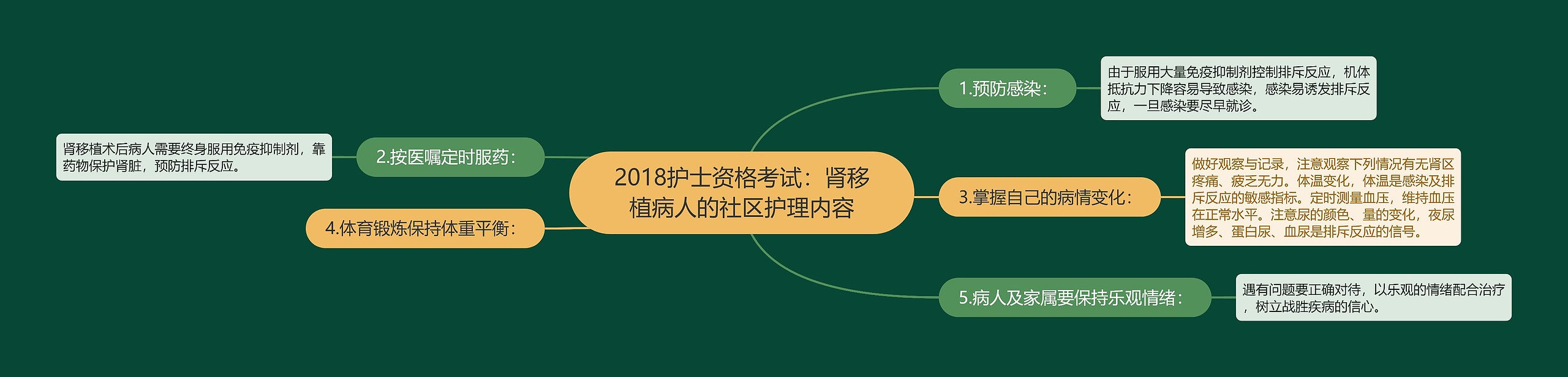 2018护士资格考试：肾移植病人的社区护理内容

1.预防感染：

由于服用大量免疫抑制剂控制排斥反应，机体抵抗力下降容易导致感染，感染易诱发排斥反应，一旦感染要尽早就诊。

2.按医嘱定时服药：

肾移植术后病人需要终身服用免疫抑制剂，靠药物保护肾脏，预防排斥反应。

3.掌握自己的病情变化：

做好观察与记录，注意观察下列情况有无肾区疼痛、疲乏无力。体温变化，体温是感染及排斥反应的敏感指标。定时测量血压，维持血压在正常水平。注意尿的颜色、量的变化，夜尿增多、蛋白尿、血尿是排斥反应的信号。

4.体育锻炼保持体重平衡：

5.病人及家属要保持乐观情绪：

遇有问题要正确对待，以乐观的情绪配合治疗，树立战胜疾病的信心。